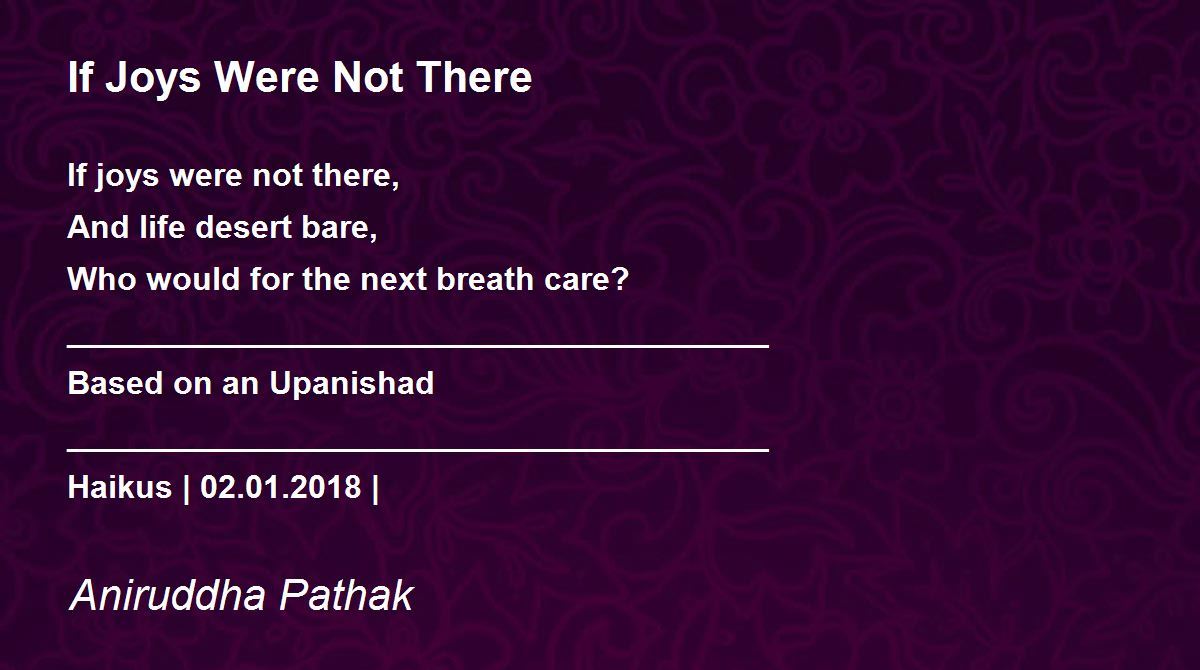 If Joys Were Not There

If joys were not there,
And life desert bare,
Who would for the next breath care?

Based on an Upanishad

Haikus | 02.01.2018 |

Aniruddha Pathak